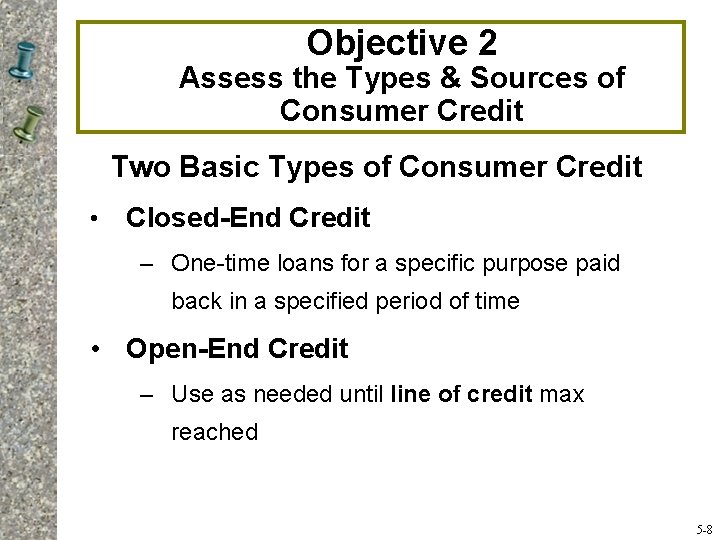 Objective 2
Assess the Types & Sources of Consumer Credit

Two Basic Types of Consumer Credit

• Closed-End Credit
– One-time loans for a specific purpose paid back in a specified period of time

• Open-End Credit
– Use as needed until line of credit max reached

5-8